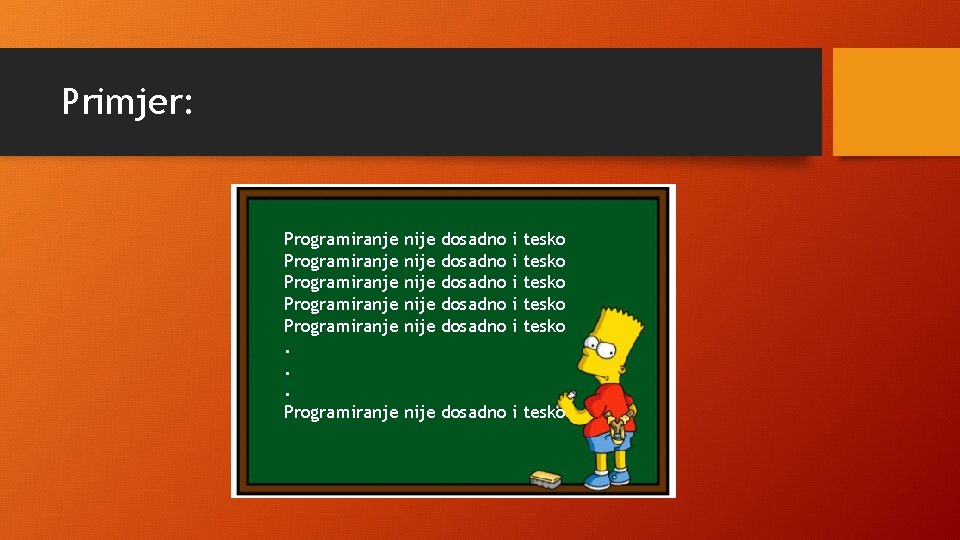 Primjer:

Programiranje nije dosadno i tesko
Programiranje nije dosadno i tesko
Programiranje nije dosadno i tesko
Programiranje nije dosadno i tesko
Programiranje nije dosadno i tesko
.
.
.
Programiranje nije dosadno i tesko